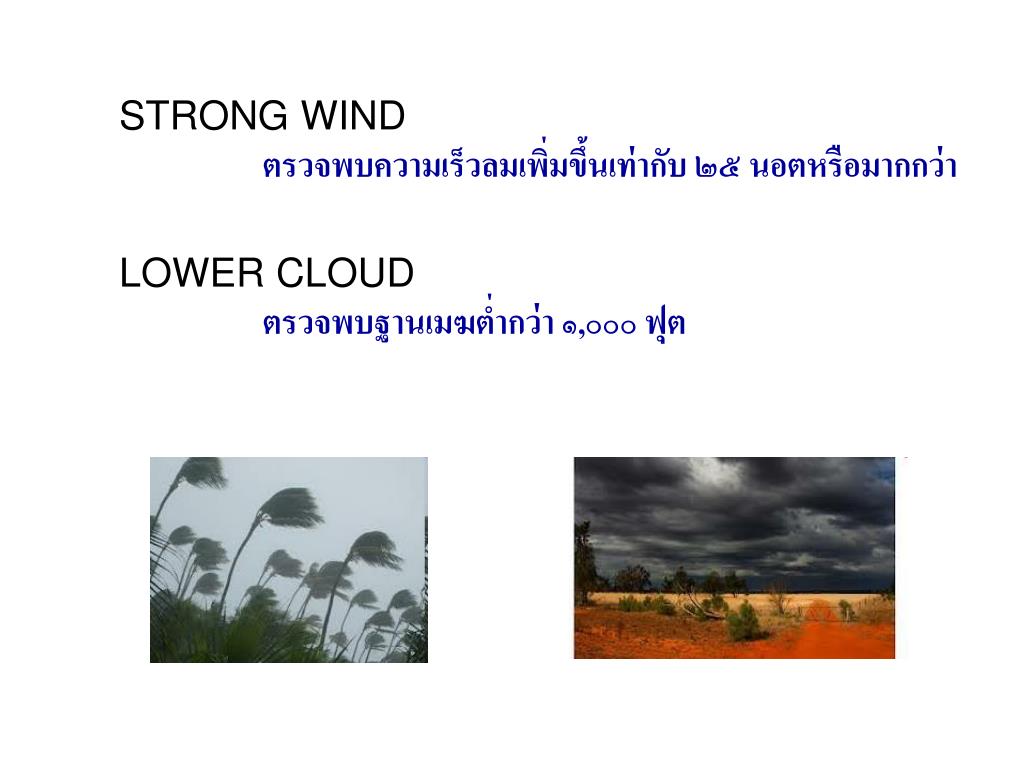 STRONG WIND

ตรวจพบความเร็วลมเพิ่มขึ้นเท่ากับ ๒๕ นอตหรือมากกว่า

LOWER CLOUD

ตรวจพบฐานเมฆต่ำกว่า ๑,๐๐๐ ฟุต